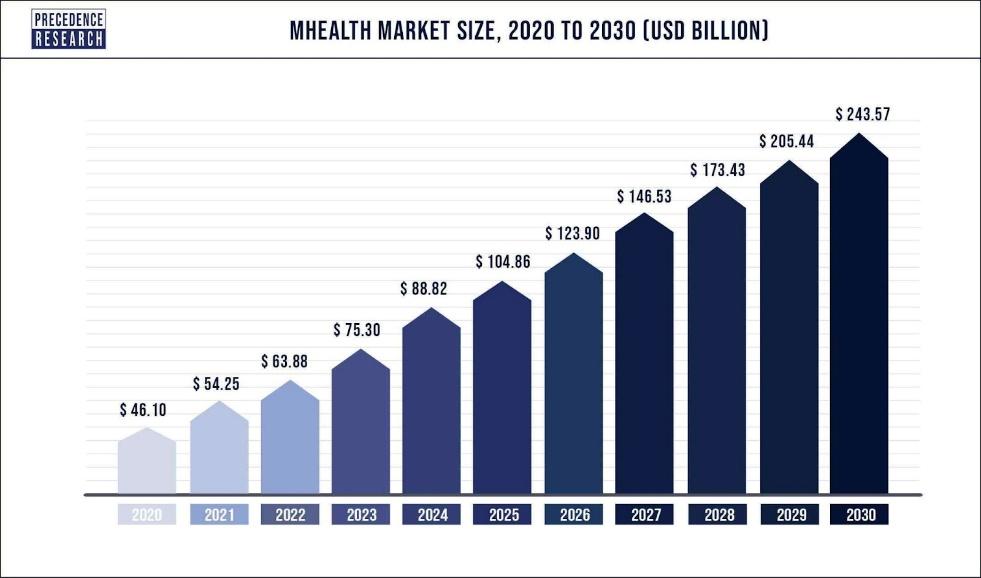 PRECEDENCE RESEARCH

MHEALTH MARKET SIZE, 2020 TO 2030 (USD BILLION)

$ 46.10
$ 54.25
$ 63.88
$ 75.30
$ 88.82
$ 104.86
$ 123.90
$ 146.53
$ 173.43
$ 205.44
$ 243.57

2020
2021
2022
2023
2024
2025
2026
2027
2028
2029
2030